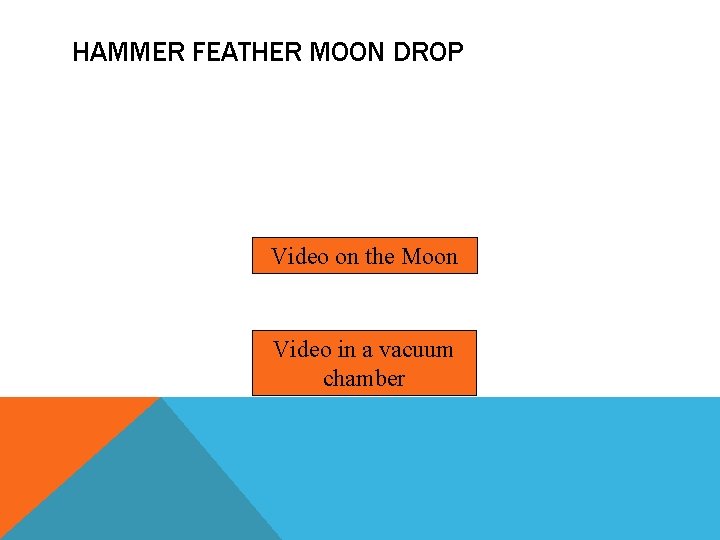 HAMMER FEATHER MOON DROP

Video on the Moon

Video in a vacuum chamber